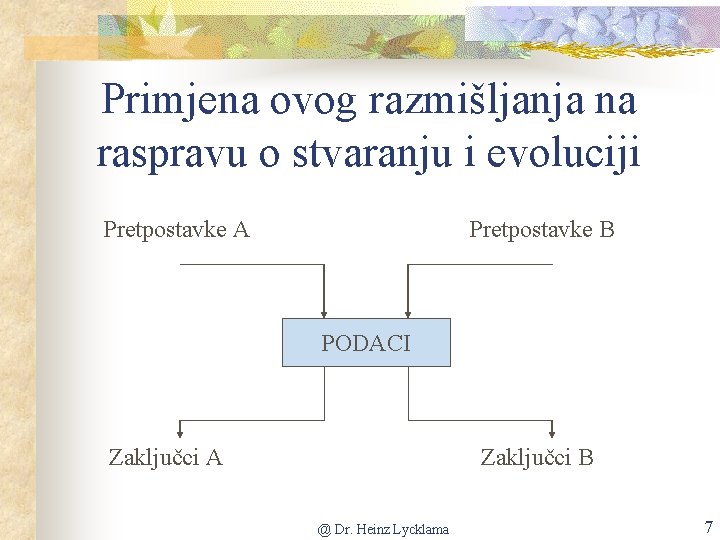 Primjena ovog razmišljanja na raspravu o stvaranju i evoluciji

Pretpostavke A

Pretpostavke B

PODACI

Zaključci A

Zaključci B

@ Dr. Heinz Lycklama

7